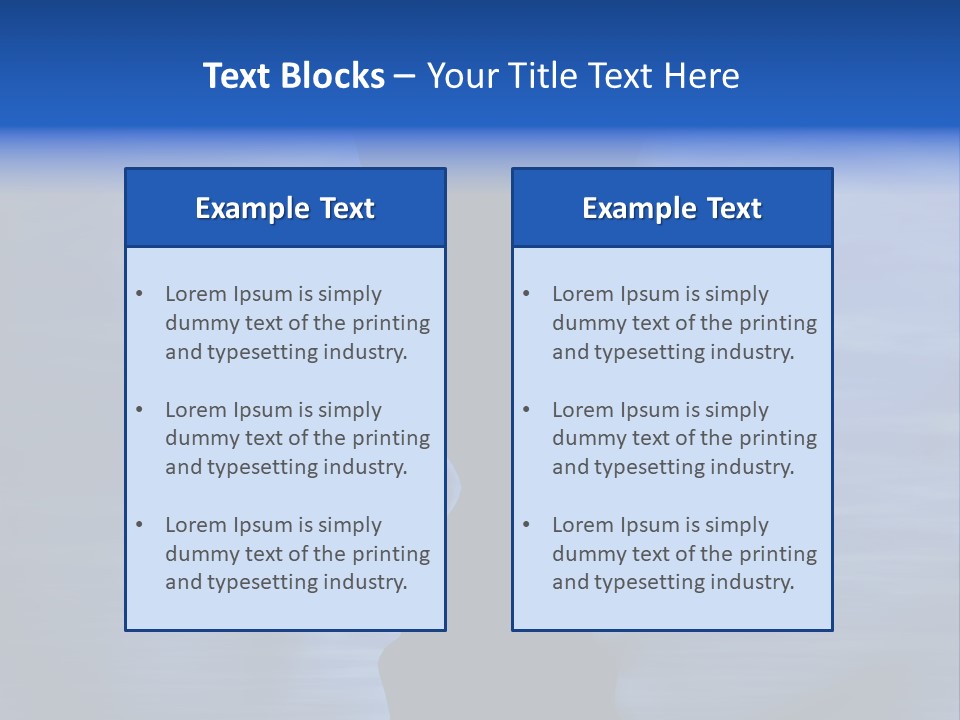 Text Blocks – Your Title Text Here

Example Text

• Lorem Ipsum is simply dummy text of the printing and typesetting industry.

• Lorem Ipsum is simply dummy text of the printing and typesetting industry.

• Lorem Ipsum is simply dummy text of the printing and typesetting industry.

Example Text

• Lorem Ipsum is simply dummy text of the printing and typesetting industry.

• Lorem Ipsum is simply dummy text of the printing and typesetting industry.

• Lorem Ipsum is simply dummy text of the printing and typesetting industry.